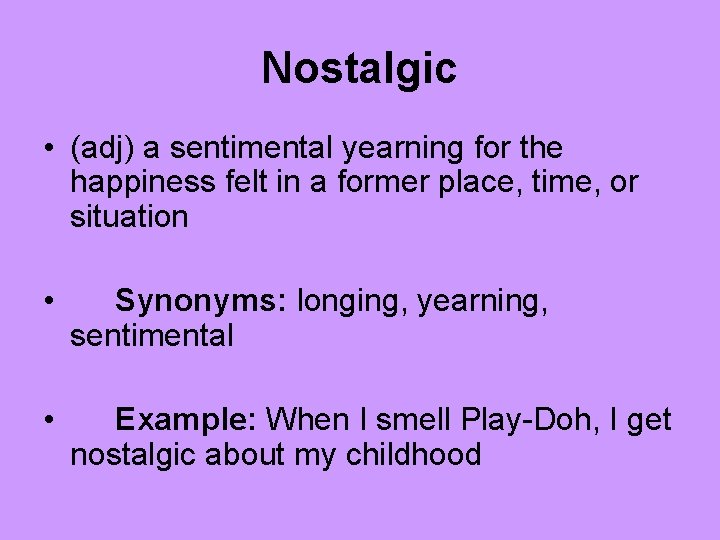 Nostalgic

• (adj) a sentimental yearning for the happiness felt in a former place, time, or situation

• Synonyms: longing, yearning, sentimental

• Example: When I smell Play-Doh, I get nostalgic about my childhood